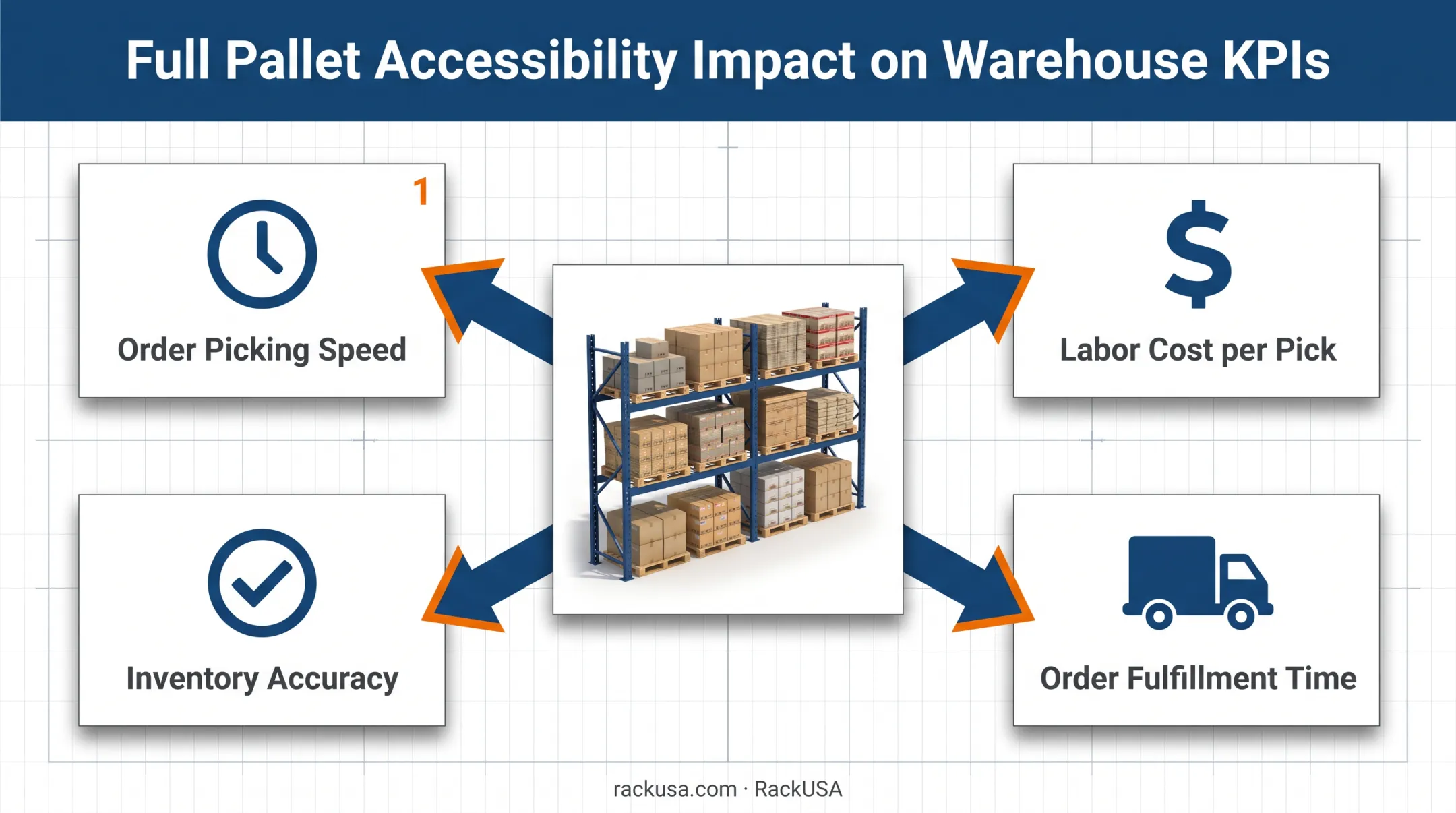 Full Pallet Accessibility Impact on Warehouse KPIs

1

Order Picking Speed

$

Labor Cost per Pick

Inventory Accuracy

Order Fulfillment Time

rackusa.com · RackUSA